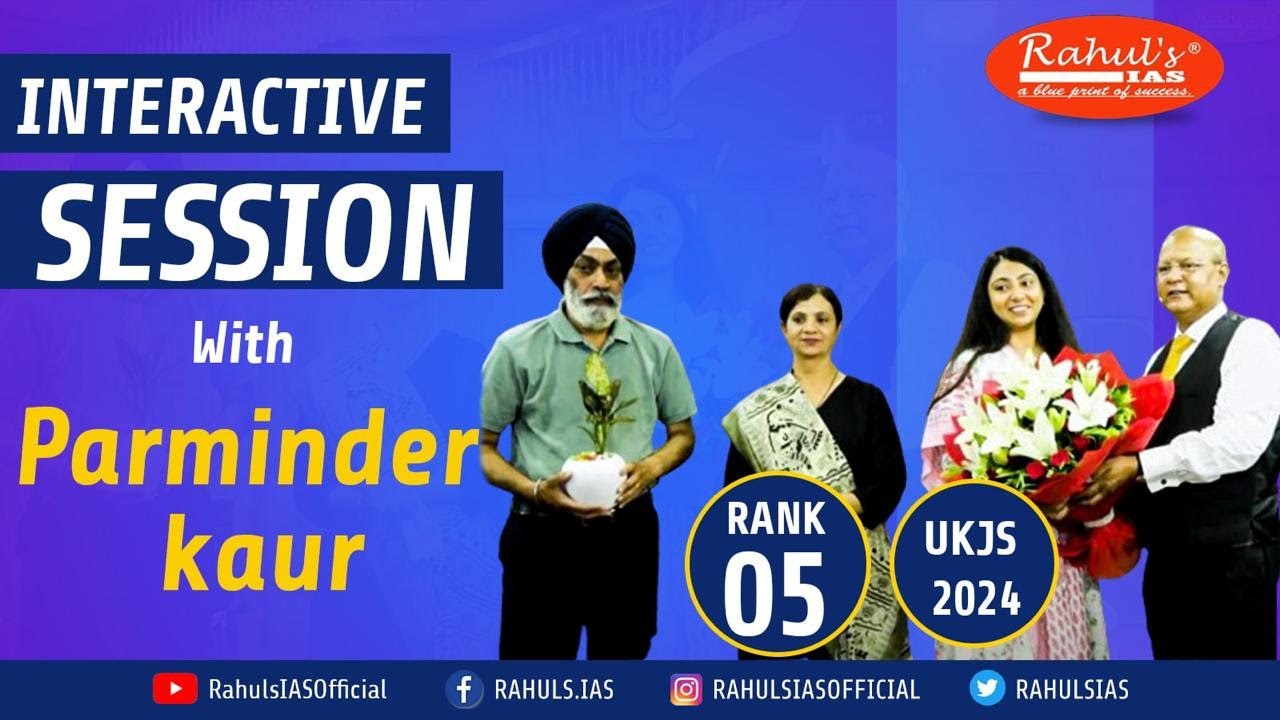 INTERACTIVE SESSION

With

Parminder kaur

Rahul's® IAS
a blue print of success.

RANK 05

UKJS 2024

RahulsIASOfficial RAHULS.IAS RAHULSIASOFFICIAL RAHULSIAS